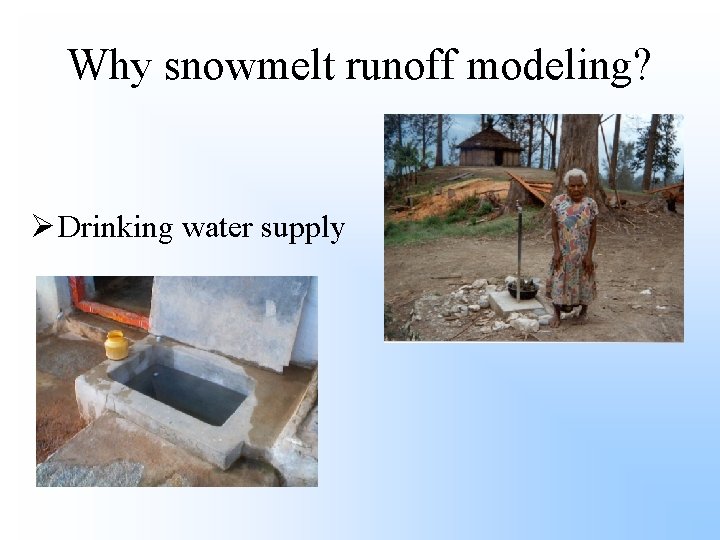 Why snowmelt runoff modeling?

➢ Drinking water supply